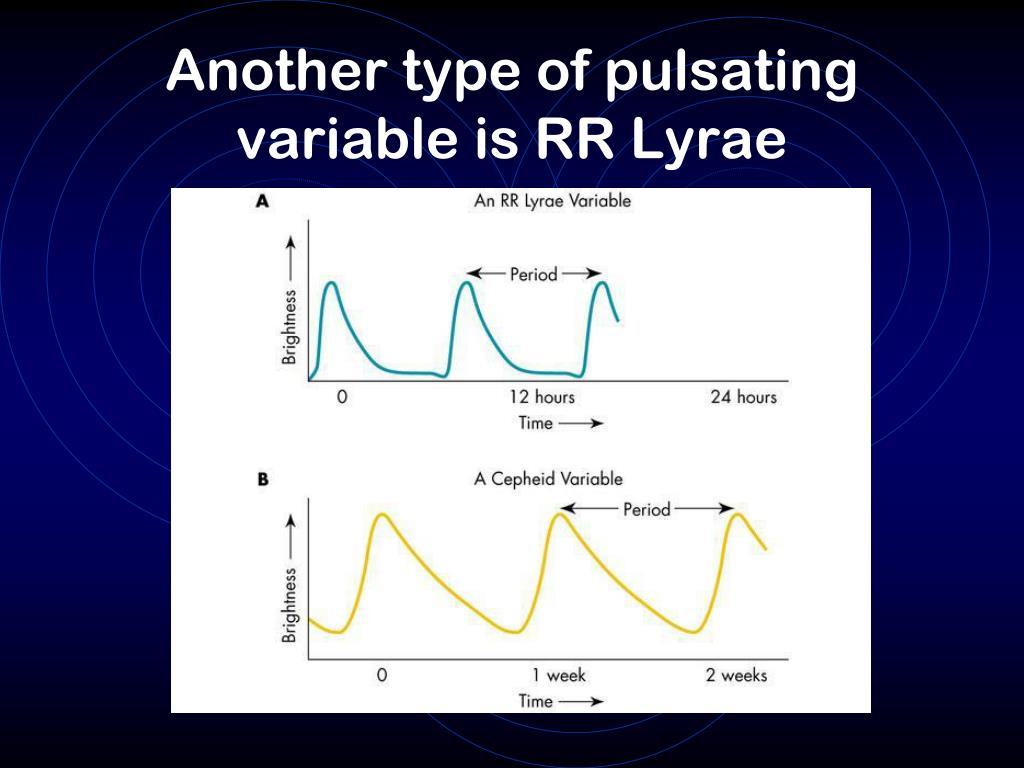 Another type of pulsating variable is RR Lyrae

A

An RR Lyrae Variable

Brightness

Period

0

12 hours

24 hours

Time

B

A Cepheid Variable

Brightness

Period

0

1 week

2 weeks

Time